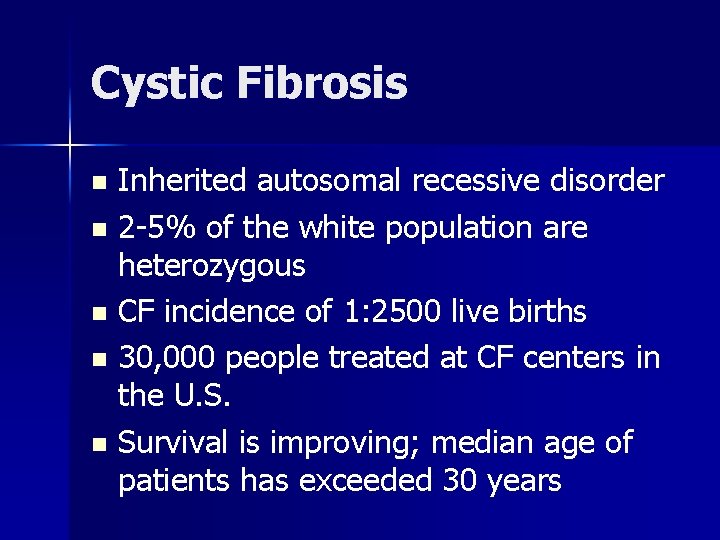 Cystic Fibrosis

- Inherited autosomal recessive disorder
- 2-5% of the white population are heterozygous
- CF incidence of 1:2500 live births
- 30,000 people treated at CF centers in the U.S.
- Survival is improving; median age of patients has exceeded 30 years